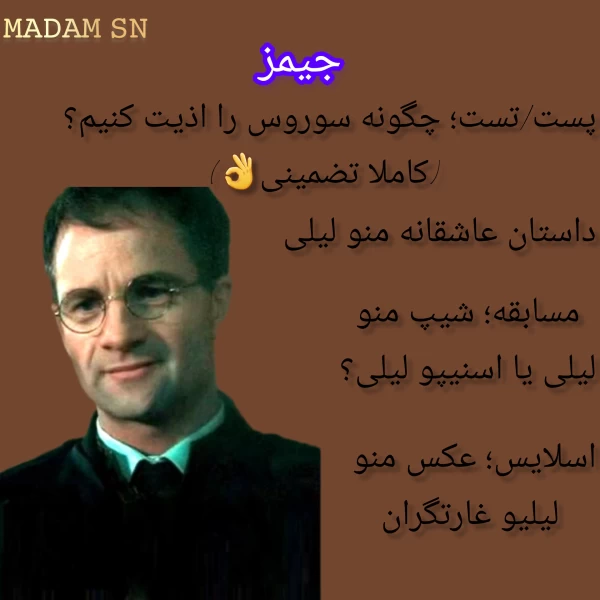 MADAM SN

جیمز

پست/تست؛ چگونه سوروس را اذیت کنیم؟
(کاملا تضمینی👌)

داستان عاشقانه منو لیلی

مسابقه؛ شیپ منو
لیلی یا اسنیپو لیلی؟

اسلایس؛ عکس منو
لیلیو غارتگران